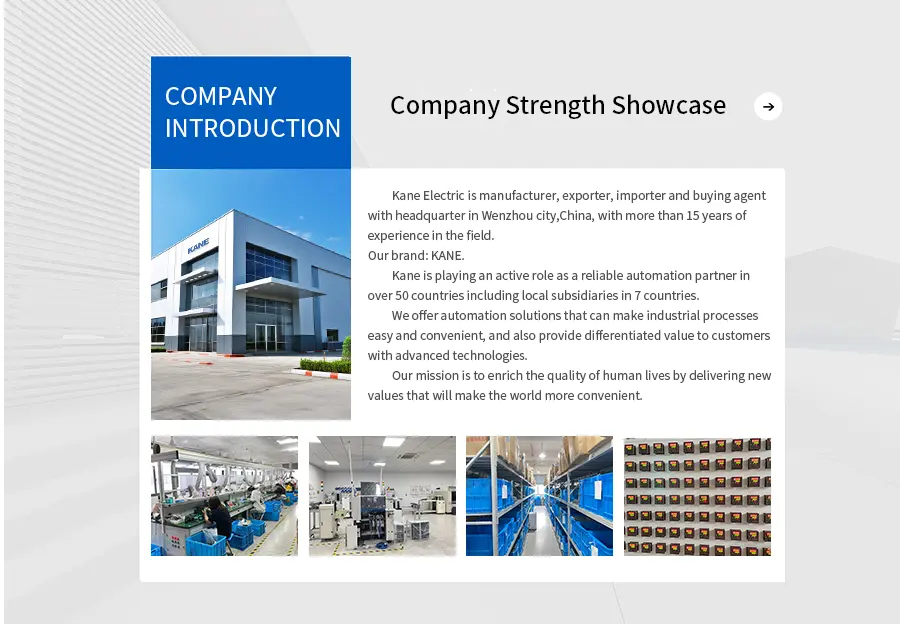 COMPANY INTRODUCTION

Company Strength Showcase

KANE

Kane Electric is manufacturer, exporter, importer and buying agent with headquarter in Wenzhou city,China, with more than 15 years of experience in the field.
Our brand: KANE.
Kane is playing an active role as a reliable automation partner in over 50 countries including local subsidiaries in 7 countries.
We offer automation solutions that can make industrial processes easy and convenient, and also provide differentiated value to customers with advanced technologies.
Our mission is to enrich the quality of human lives by delivering new values that will make the world more convenient.